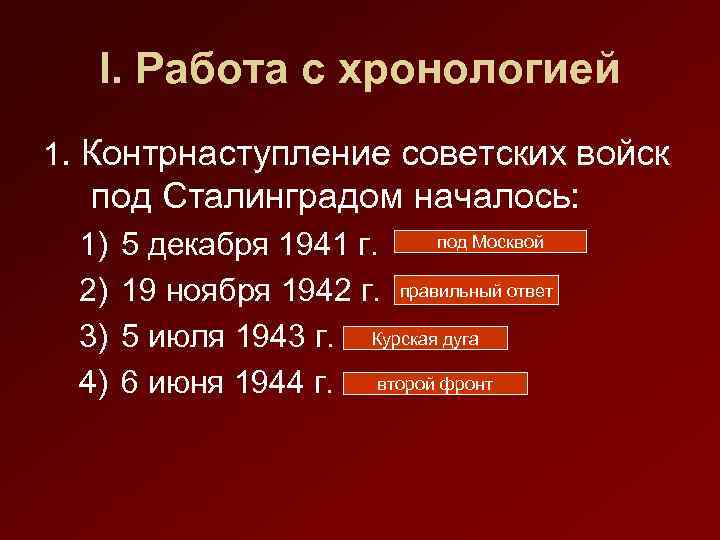 I. Работа с хронологией

1. Контрнаступление советских войск под Сталинградом началось:

1) 5 декабря 1941 г. под Москвой

2) 19 ноября 1942 г. правильный ответ

3) 5 июля 1943 г. Курская дуга

4) 6 июня 1944 г. второй фронт